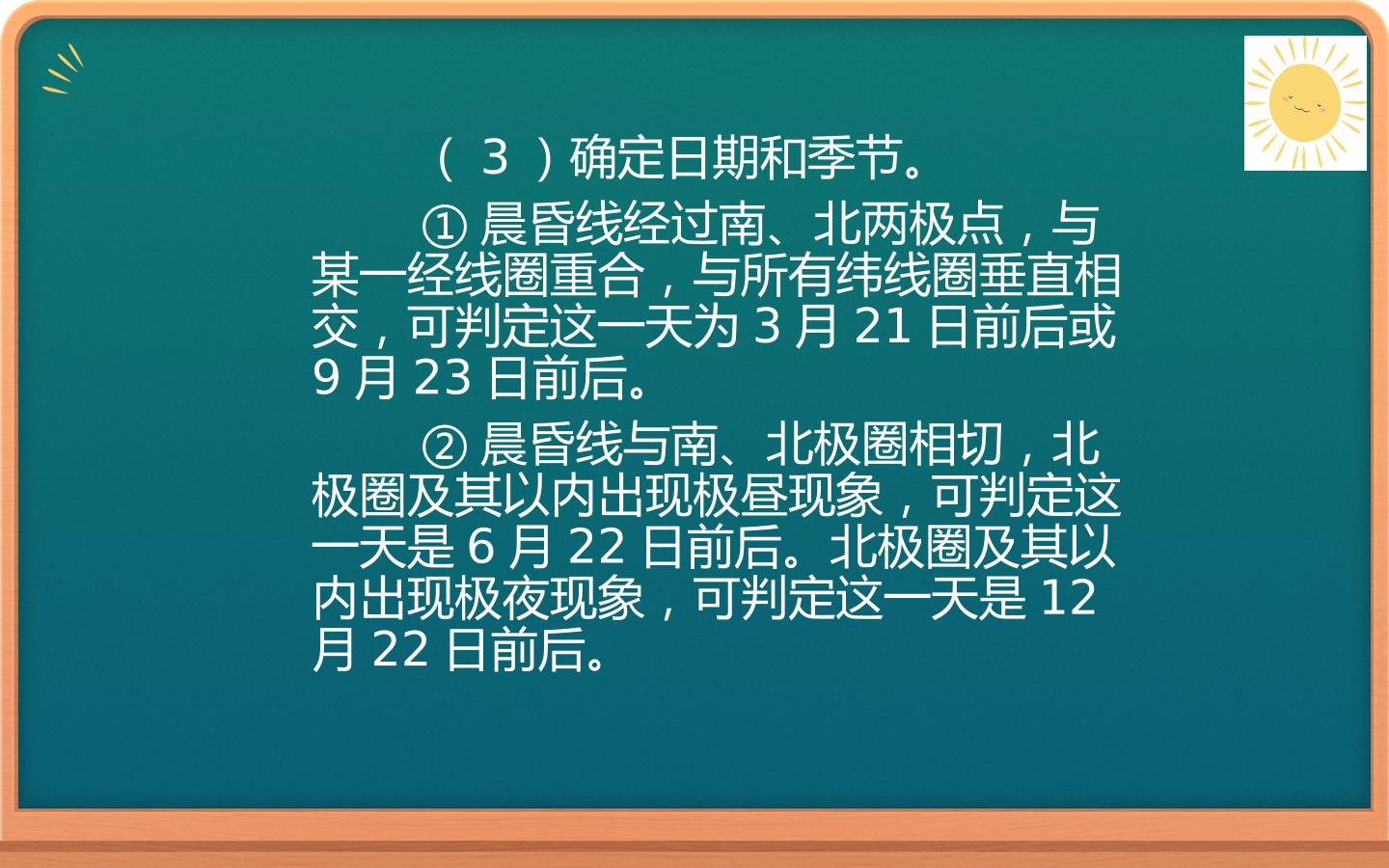 （ 3 ）确定日期和季节。

① 晨昏线经过南、北两极点，与某一经线圈重合，与所有纬线圈垂直相交，可判定这一天为 3 月 21 日前后或 9 月 23 日前后。

② 晨昏线与南、北极圈相切，北极圈及其以内出现极昼现象，可判定这一天是 6 月 22 日前后。北极圈及其以内出现极夜现象，可判定这一天是 12 月 22 日前后。